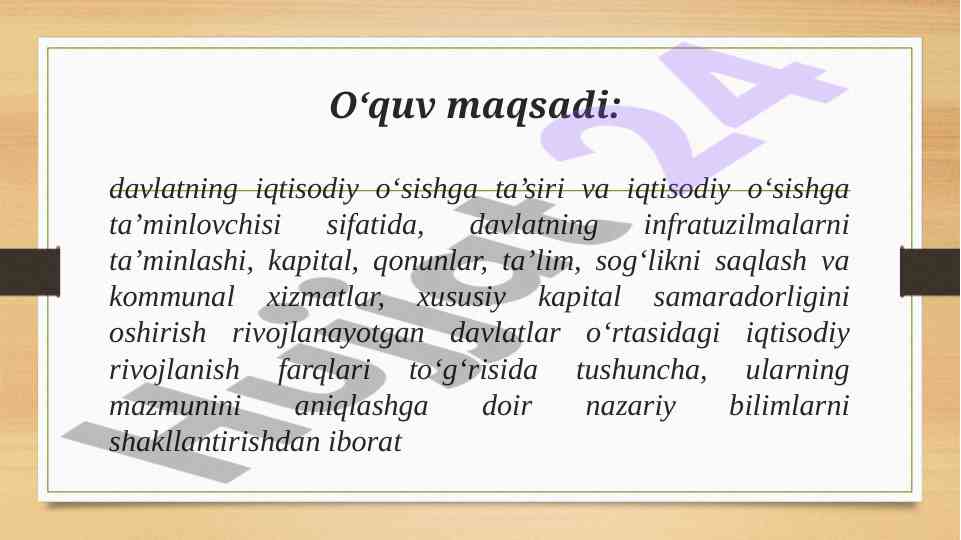 O‘quv maqsadi:

davlatning iqtisodiy o‘sishga ta’siri va iqtisodiy o‘sishga ta’minlovchisi sifatida, davlatning infratuzilmalarni ta’minlashi, kapital, qonunlar, ta’lim, sog‘likni saqlash va kommunal xizmatlar, xususiy kapital samaradorligini oshirish rivojlanayotgan davlatlar o‘rtasidagi iqtisodiy rivojlanish farqlari to‘g‘risida tushuncha, ularning mazmunini aniqlashga doir nazariy bilimlarni shakllantirishdan iborat

Hujjat24